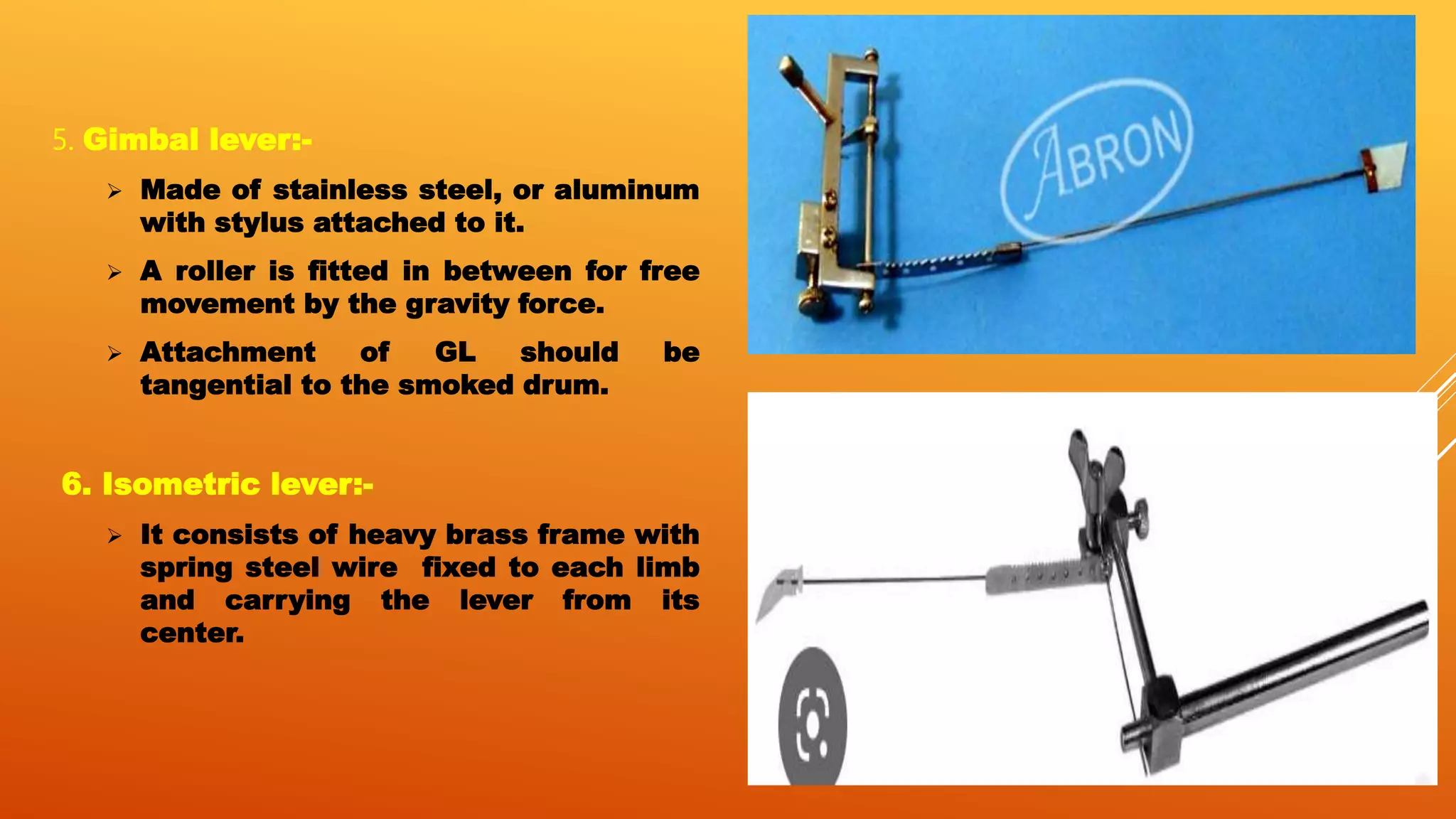 5. Gimbal lever:-

➢ Made of stainless steel, or aluminum with stylus attached to it.

➢ A roller is fitted in between for free movement by the gravity force.

➢ Attachment of GL should be tangential to the smoked drum.

6. Isometric lever:-

➢ It consists of heavy brass frame with spring steel wire fixed to each limb and carrying the lever from its center.

ABRON